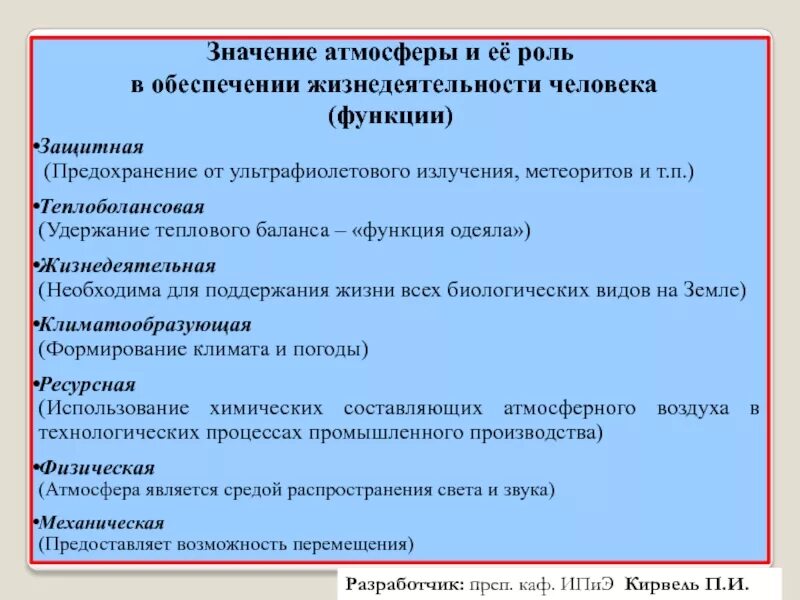 Значение атмосферы и её роль
в обеспечении жизнедеятельности человека
(функции)

•Защитная
(Предохранение от ультрафиолетового излучения, метеоритов и т.п.)

•Теплоболансовая
(Удержание теплового баланса – «функция одеяла»)

•Жизнедеятельная
(Необходима для поддержания жизни всех биологических видов на Земле)

•Климатообразующая
(Формирование климата и погоды)

•Ресурсная
(Использование химических составляющих атмосферного воздуха в технологических процессах промышленного производства)

•Физическая
(Атмосфера является средой распространения света и звука)

•Механическая
(Предоставляет возможность перемещения)

Разработчик: преп. каф. ИПиЭ Кирвель П.И.